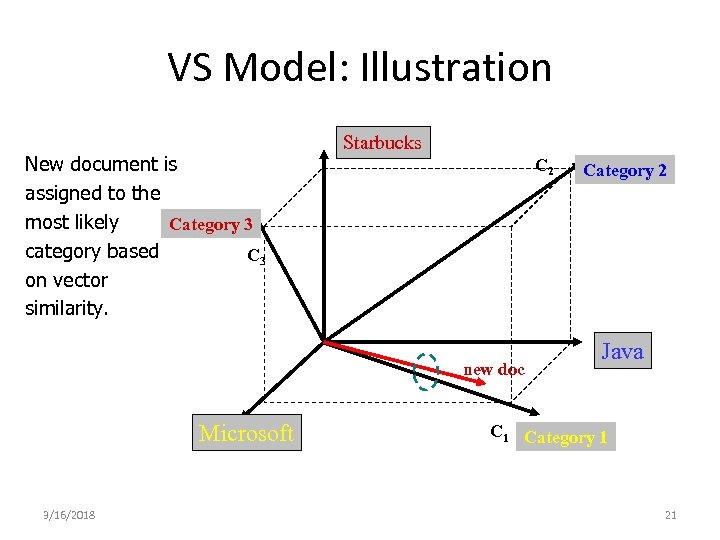 VS Model: Illustration

New document is assigned to the most likely category based on vector similarity.

Starbucks

$C_2$

Category 2

Category 3

$C_3$

Java

new doc

Microsoft

$C_1$

Category 1

3/16/2018

21